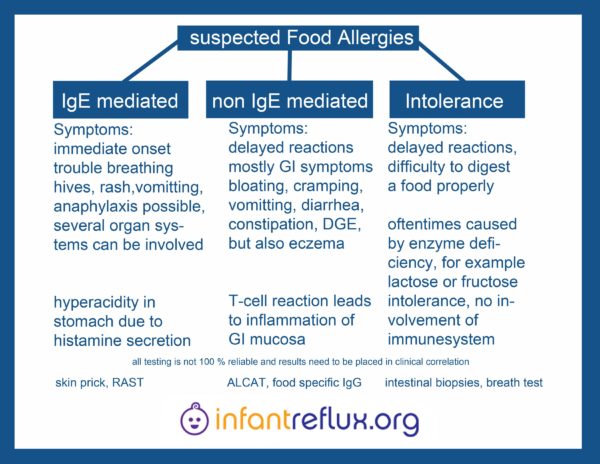 suspected Food Allergies

IgE mediated

Symptoms:
immediate onset
trouble breathing
hives, rash,vomitting,
anaphylaxis possible,
several organ systems can be involved

hyperacidity in stomach due to histamine secretion

non IgE mediated

Symptoms:
delayed reactions
mostly GI symptoms
bloating, cramping,
vomitting, diarrhea,
constipation, DGE,
but also eczema

T-cell reaction leads to inflammation of GI mucosa

Intolerance

Symptoms:
delayed reactions,
difficulty to digest
a food properly

oftentimes caused by enzyme deficiency, for example lactose or fructose intolerance, no involvement of immunesystem

all testing is not 100 % reliable and results need to be placed in clinical correlation

skin prick, RAST

ALCAT, food specific IgG

intestinal biopsies, breath test

infantreflux.org